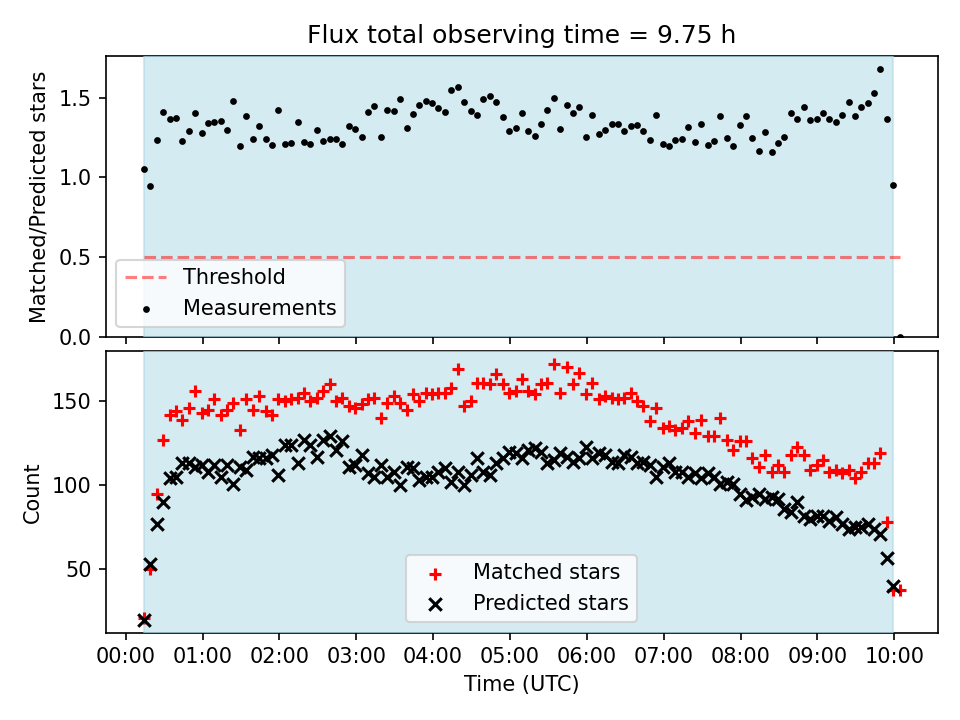 Flux total observing time = 9.75 h

Matched/Predicted stars

1.5
1.0
0.5
0.0

Threshold
Measurements

Count

150
100
50

Matched stars
Predicted stars

00:00 01:00 02:00 03:00 04:00 05:00 06:00 07:00 08:00 09:00 10:00

Time (UTC)